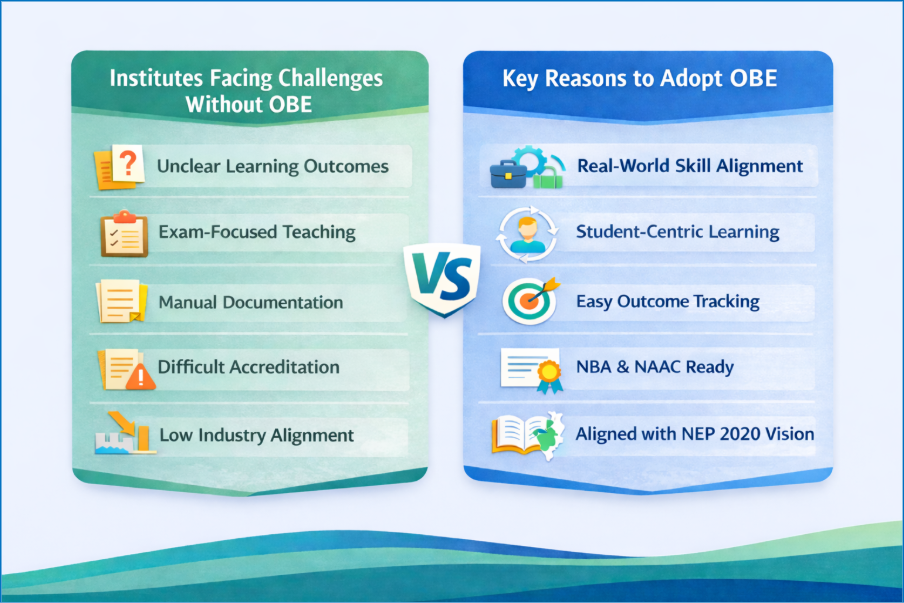 Institutes Facing Challenges Without OBE

Unclear Learning Outcomes

Exam-Focused Teaching

Manual Documentation

Difficult Accreditation

Low Industry Alignment

VS

Key Reasons to Adopt OBE

Real-World Skill Alignment

Student-Centric Learning

Easy Outcome Tracking

NBA & NAAC Ready

Aligned with NEP 2020 Vision